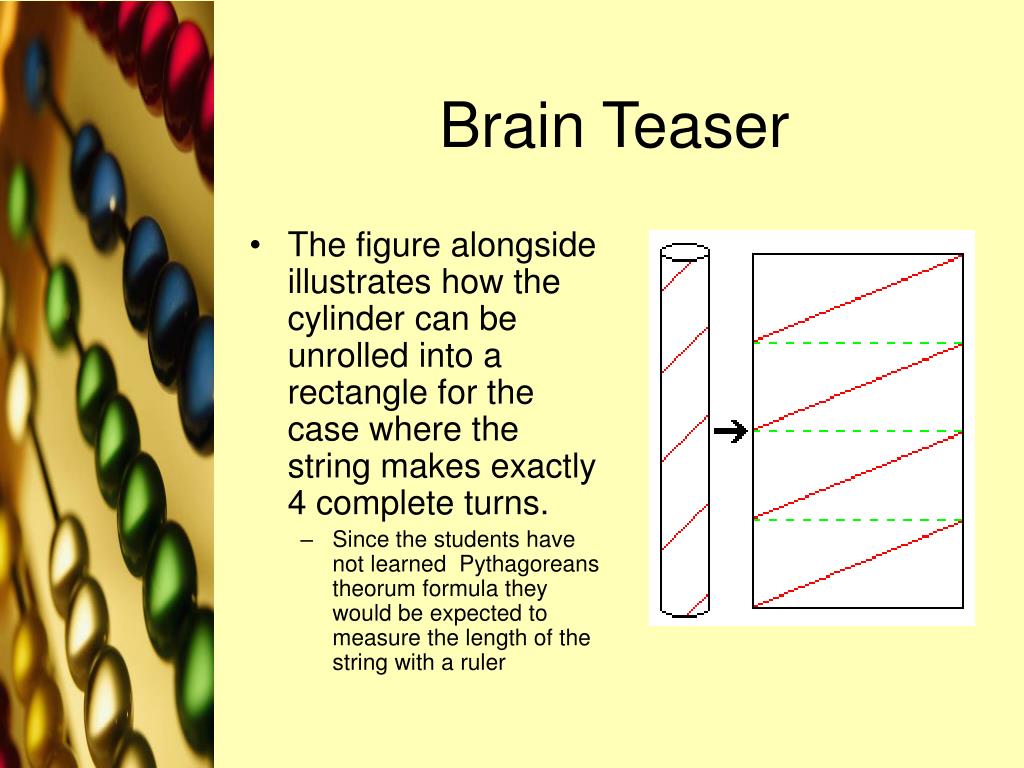 Brain Teaser

• The figure alongside illustrates how the cylinder can be unrolled into a rectangle for the case where the string makes exactly 4 complete turns.
– Since the students have not learned  Pythagoreans theorum formula they would be expected to measure the length of the string with a ruler